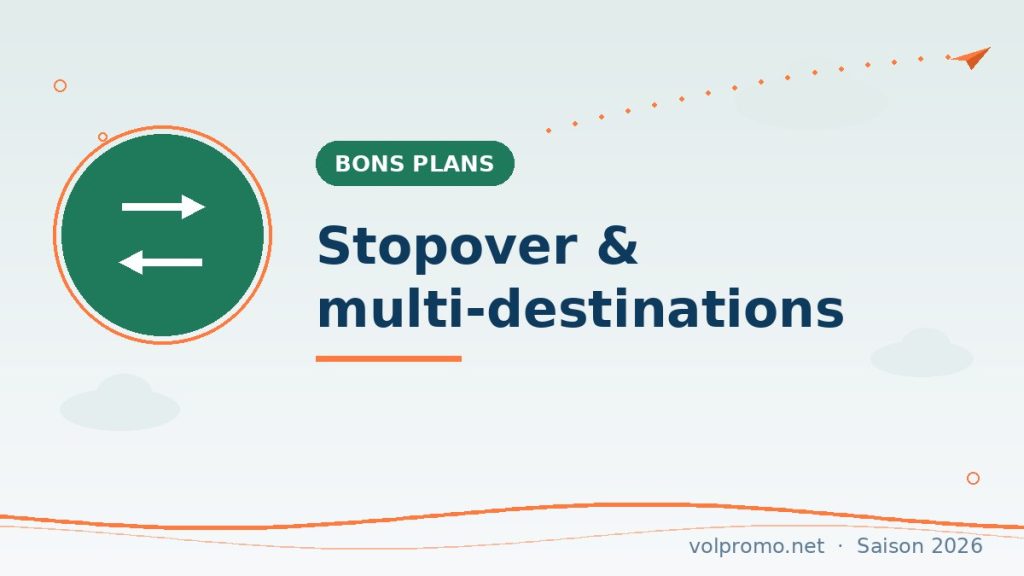 BONS PLANS

Stopover & multi-destinations

volpromo.net · Saison 2026